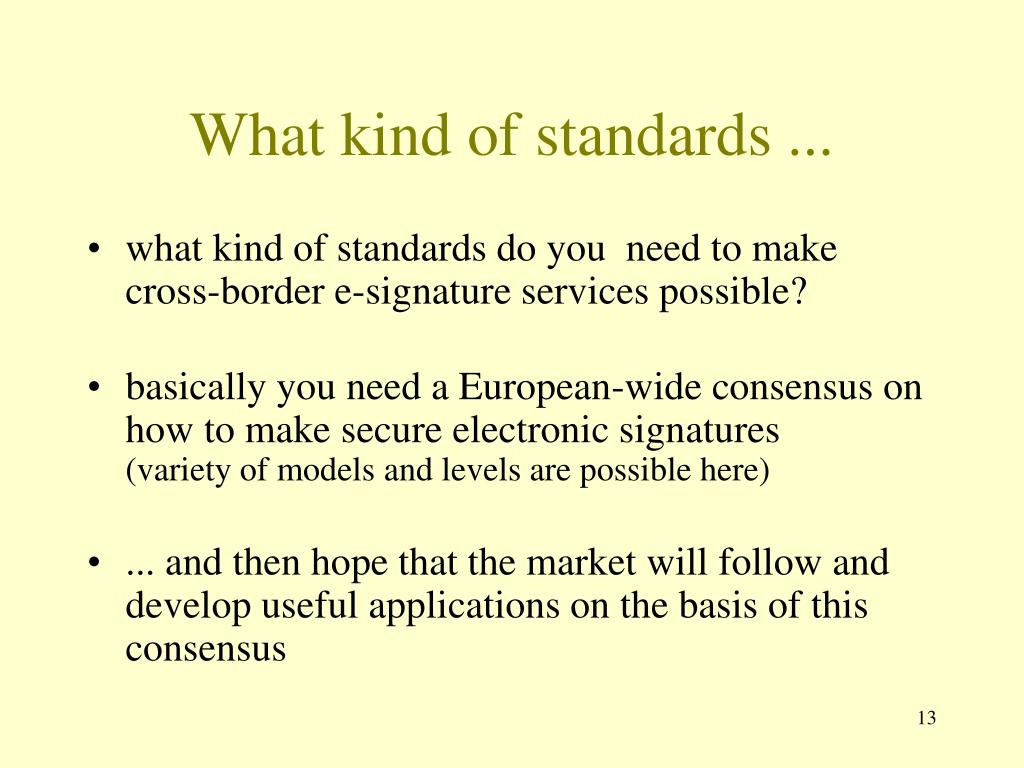 What kind of standards ...

• what kind of standards do you need to make cross-border e-signature services possible?

• basically you need a European-wide consensus on how to make secure electronic signatures
(variety of models and levels are possible here)

• ... and then hope that the market will follow and develop useful applications on the basis of this consensus

13